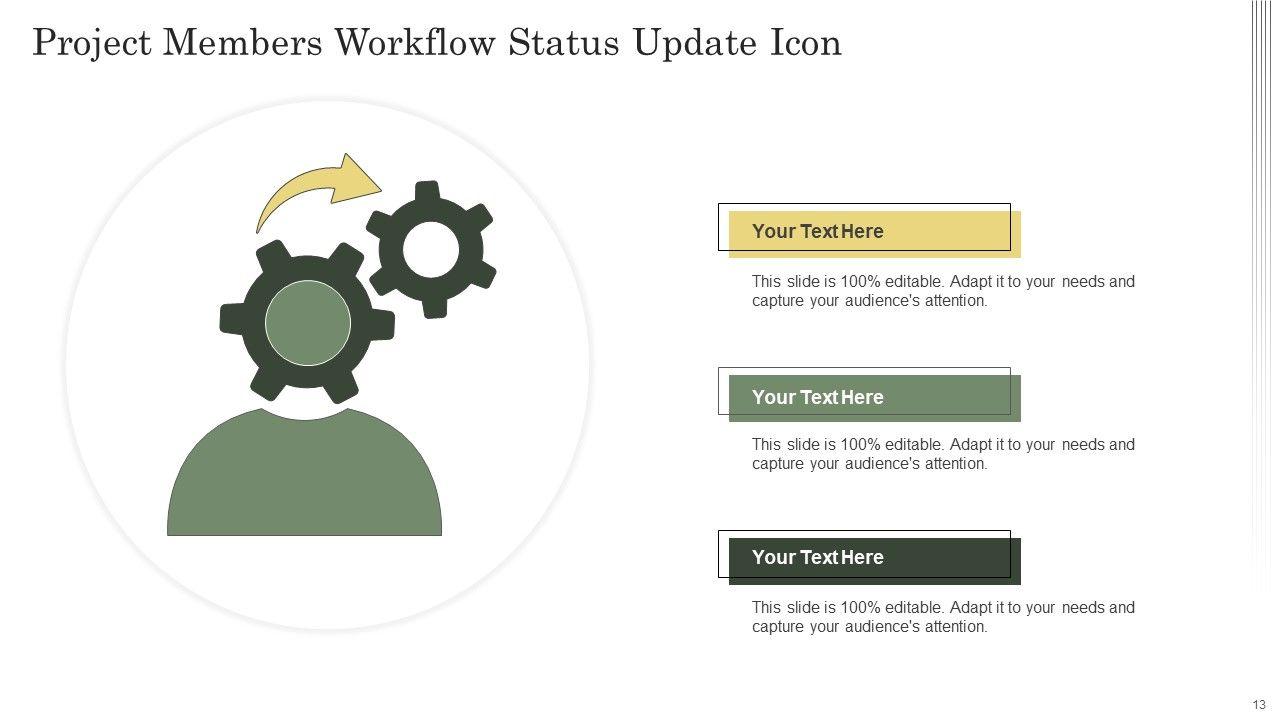 Project Members Workflow Status Update Icon

Your Text Here

This slide is 100% editable. Adapt it to your needs and capture your audience's attention.

Your Text Here

This slide is 100% editable. Adapt it to your needs and capture your audience's attention.

Your Text Here

This slide is 100% editable. Adapt it to your needs and capture your audience's attention.

13